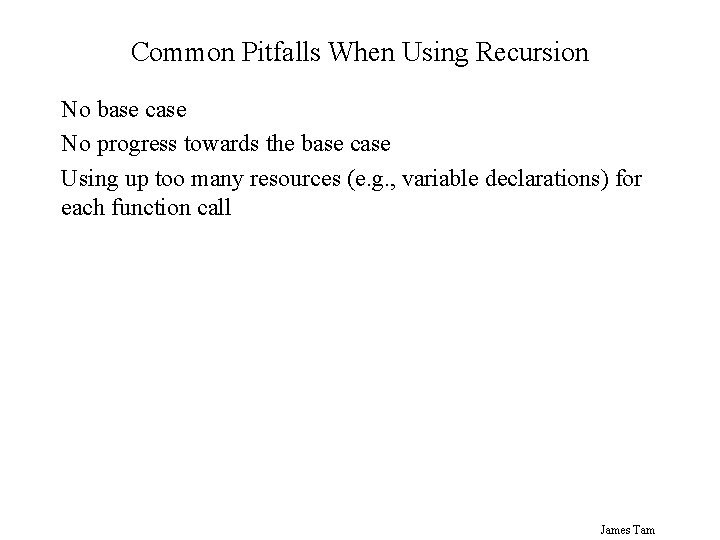 Common Pitfalls When Using Recursion

No base case

No progress towards the base case

Using up too many resources (e.g., variable declarations) for each function call

James Tam